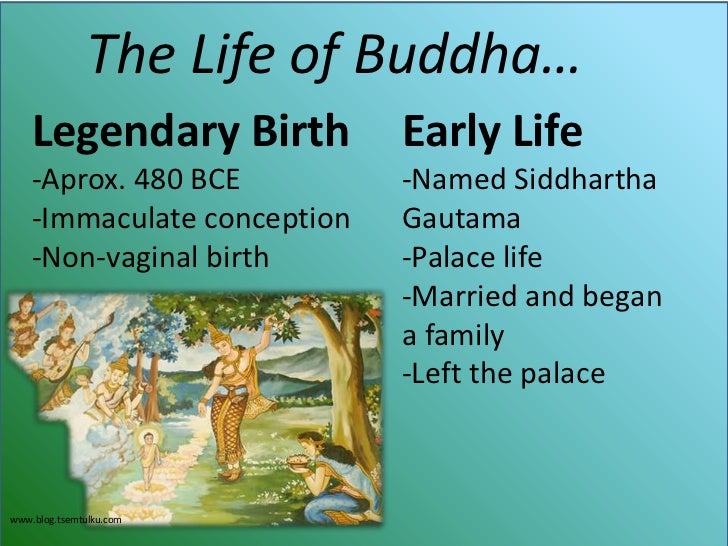 The Life of Buddha…

Legendary Birth
-Aprox. 480 BCE
-Immaculate conception
-Non-vaginal birth

www.blog.tsemtulku.com

Early Life
-Named Siddhartha Gautama
-Palace life
-Married and began a family
-Left the palace